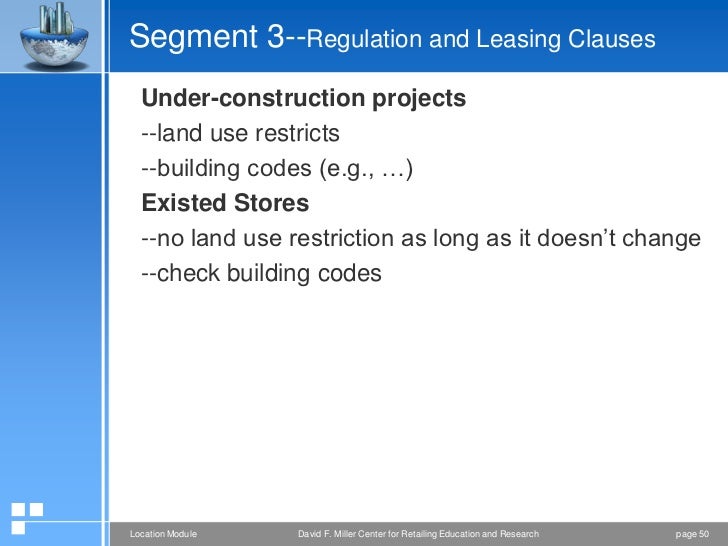 Segment 3--Regulation and Leasing Clauses

Under-construction projects
--land use restricts
--building codes (e.g., …)
Existed Stores
--no land use restriction as long as it doesn't change
--check building codes

Location Module David F. Miller Center for Retailing Education and Research page 50